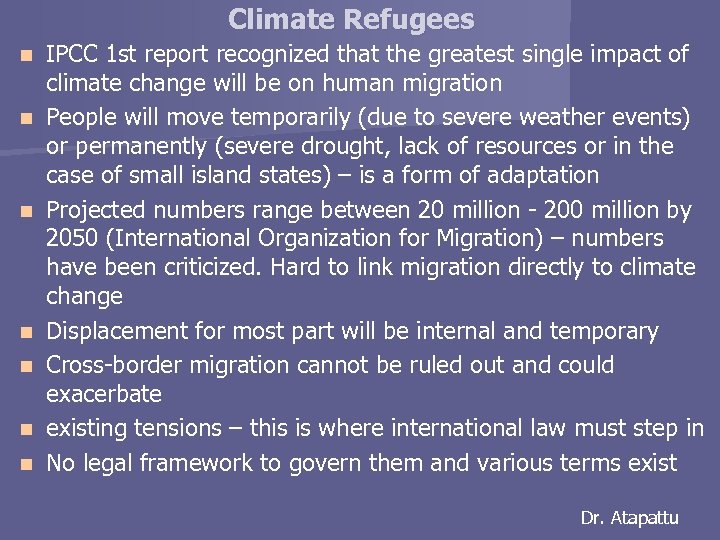 Climate Refugees

- IPCC 1st report recognized that the greatest single impact of climate change will be on human migration
- People will move temporarily (due to severe weather events) or permanently (severe drought, lack of resources or in the case of small island states) – is a form of adaptation
- Projected numbers range between 20 million - 200 million by 2050 (International Organization for Migration) – numbers have been criticized. Hard to link migration directly to climate change
- Displacement for most part will be internal and temporary
- Cross-border migration cannot be ruled out and could exacerbate
- existing tensions – this is where international law must step in
- No legal framework to govern them and various terms exist

Dr. Atapattu